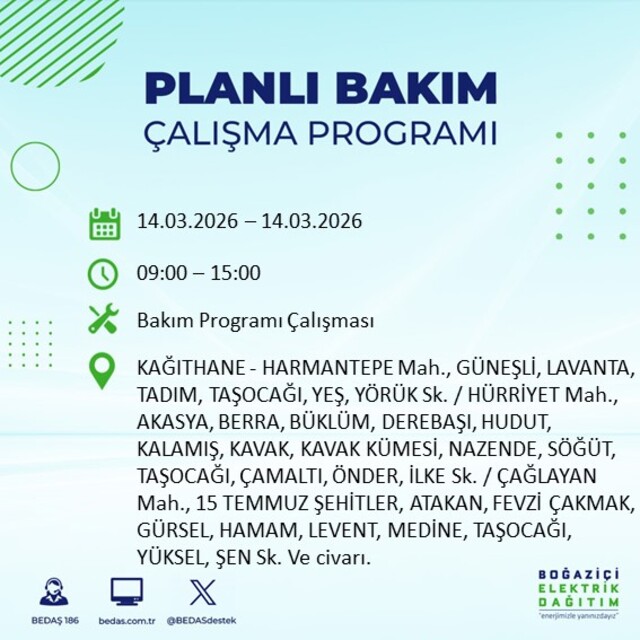 PLANLI BAKIM
ÇALIŞMA PROGRAMI

14.03.2026 – 14.03.2026

09:00 – 15:00

Bakım Programı Çalışması

KAĞITHANE - HARMANTEPE Mah., GÜNEŞLİ, LAVANTA, TADIM, TAŞOCAĞI, YEŞ, YÖRÜK Sk. / HÜRRİYET Mah., AKASYA, BERRA, BÜKLÜM, DEREBAŞI, HUDUT, KALAMIŞ, KAVAK, KAVAK KÜMESİ, NAZENDE, SÖĞÜT, TAŞOCAĞI, ÇAMALTI, ÖNDER, İLKE Sk. / ÇAĞLAYAN Mah., 15 TEMMUZ ŞEHİTLER, ATAKAN, FEVZİ ÇAKMAK, GÜRSEL, HAMAM, LEVENT, MEDİNE, TAŞOCAĞI, YÜKSEL, ŞEN Sk. Ve civarı.

BEDAŞ 186
bedas.com.tr
@BEDASdestek

BOĞAZİÇİ
ELEKTRİK
DAĞITIM
"enerjimizle yanınızdayız"